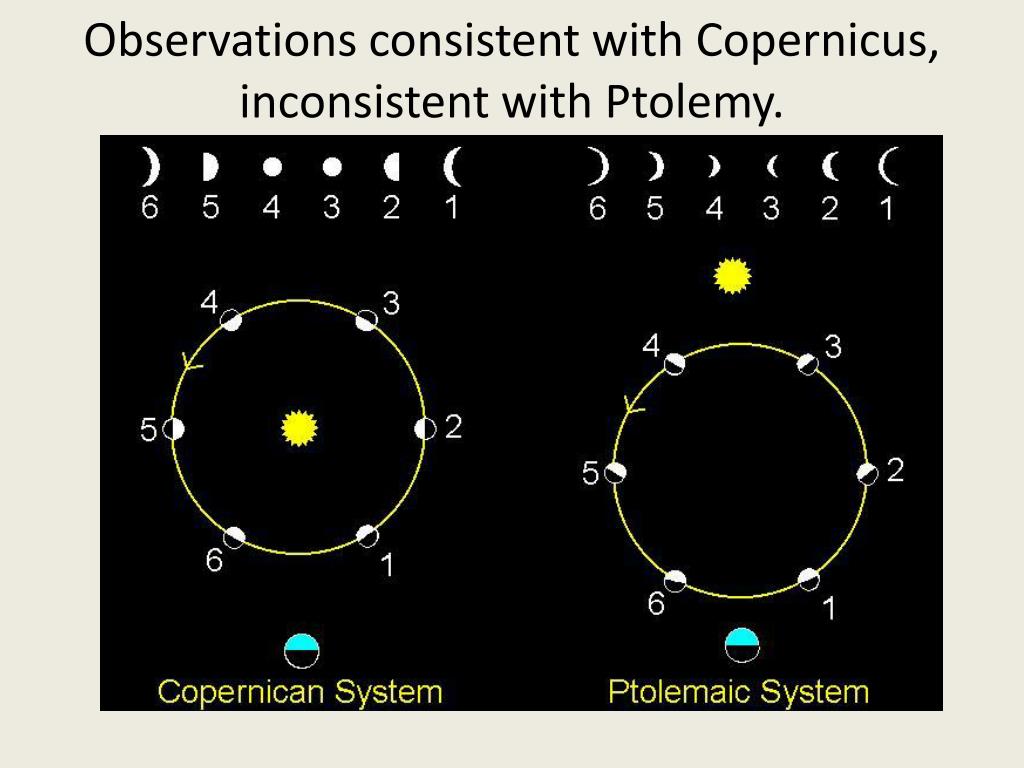 Observations consistent with Copernicus, inconsistent with Ptolemy.

6 5 4 3 2 1

4 3
5 2
6 1

Copernican System

6 5 4 3 2 1

4 3
5 2
6 1

Ptolemaic System